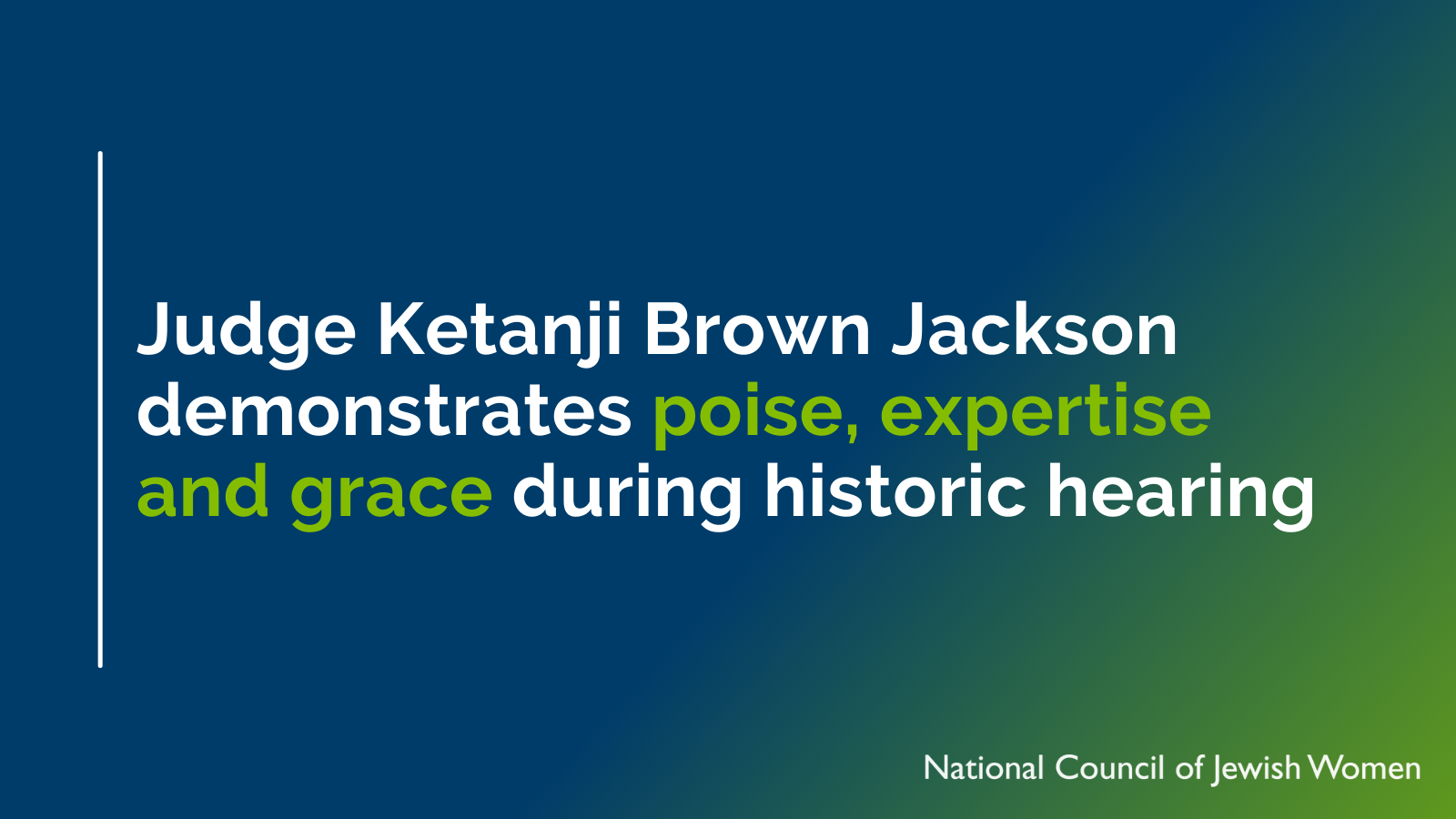 Judge Ketanji Brown Jackson demonstrates poise, expertise and grace during historic hearing

National Council of Jewish Women